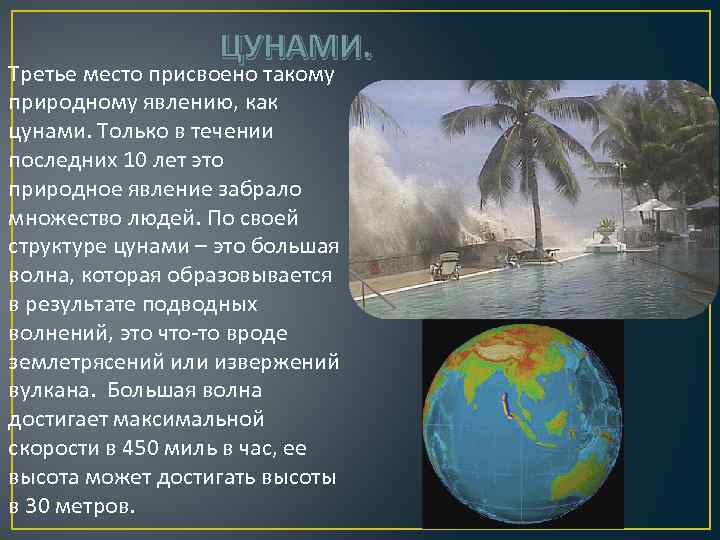 ЦУНАМИ.

Третье место присвоено такому природному явлению, как цунами. Только в течении последних 10 лет это природное явление забрало множество людей. По своей структуре цунами – это большая волна, которая образовывается в результате подводных волнений, это что-то вроде землетрясений или извержений вулкана. Большая волна достигает максимальной скорости в 450 миль в час, ее высота может достигать высоты в 30 метров.